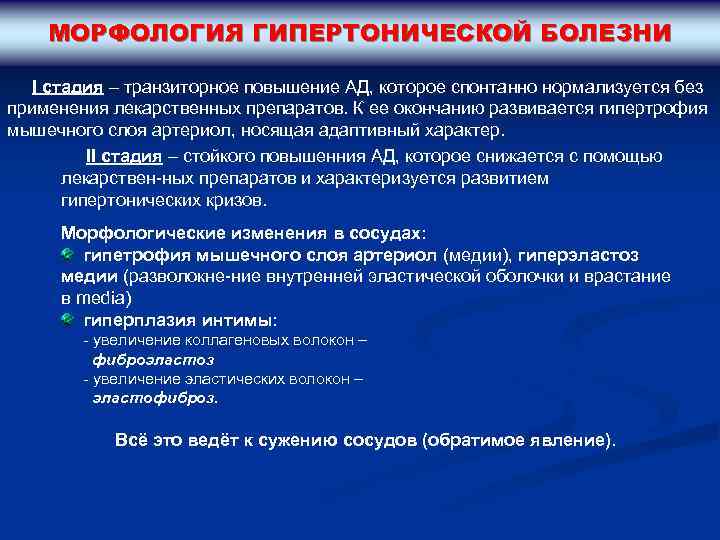 МОРФОЛОГИЯ ГИПЕРТОНИЧЕСКОЙ БОЛЕЗНИ

I стадия – транзиторное повышение АД, которое спонтанно нормализуется без применения лекарственных препаратов. К ее окончанию развивается гипертрофия мышечного слоя артериол, носящая адаптивный характер.

II стадия – стойкого повышенния АД, которое снижается с помощью лекарствен-ных препаратов и характеризуется развитием гипертонических кризов.

Морфологические изменения в сосудах:

гипетрофия мышечного слоя артериол (медии), гиперэластоз медии (разволокне-ние внутренней эластической оболочки и врастание в media)

гиперплазия интимы:

- увеличение коллагеновых волокон – фиброэластоз

- увеличение эластических волокон – эластофиброз.

Всё это ведёт к сужению сосудов (обратимое явление).